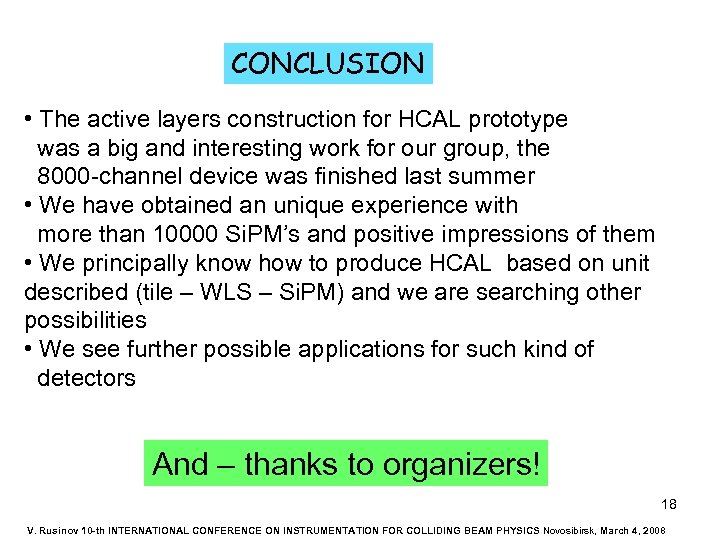 CONCLUSION

• The active layers construction for HCAL prototype was a big and interesting work for our group, the 8000-channel device was finished last summer
• We have obtained an unique experience with more than 10000 SiPM's and positive impressions of them
• We principally know how to produce HCAL based on unit described (tile – WLS – SiPM) and we are searching other possibilities
• We see further possible applications for such kind of detectors

And – thanks to organizers!

18

V. Rusinov 10-th INTERNATIONAL CONFERENCE ON INSTRUMENTATION FOR COLLIDING BEAM PHYSICS Novosibirsk, March 4, 2008